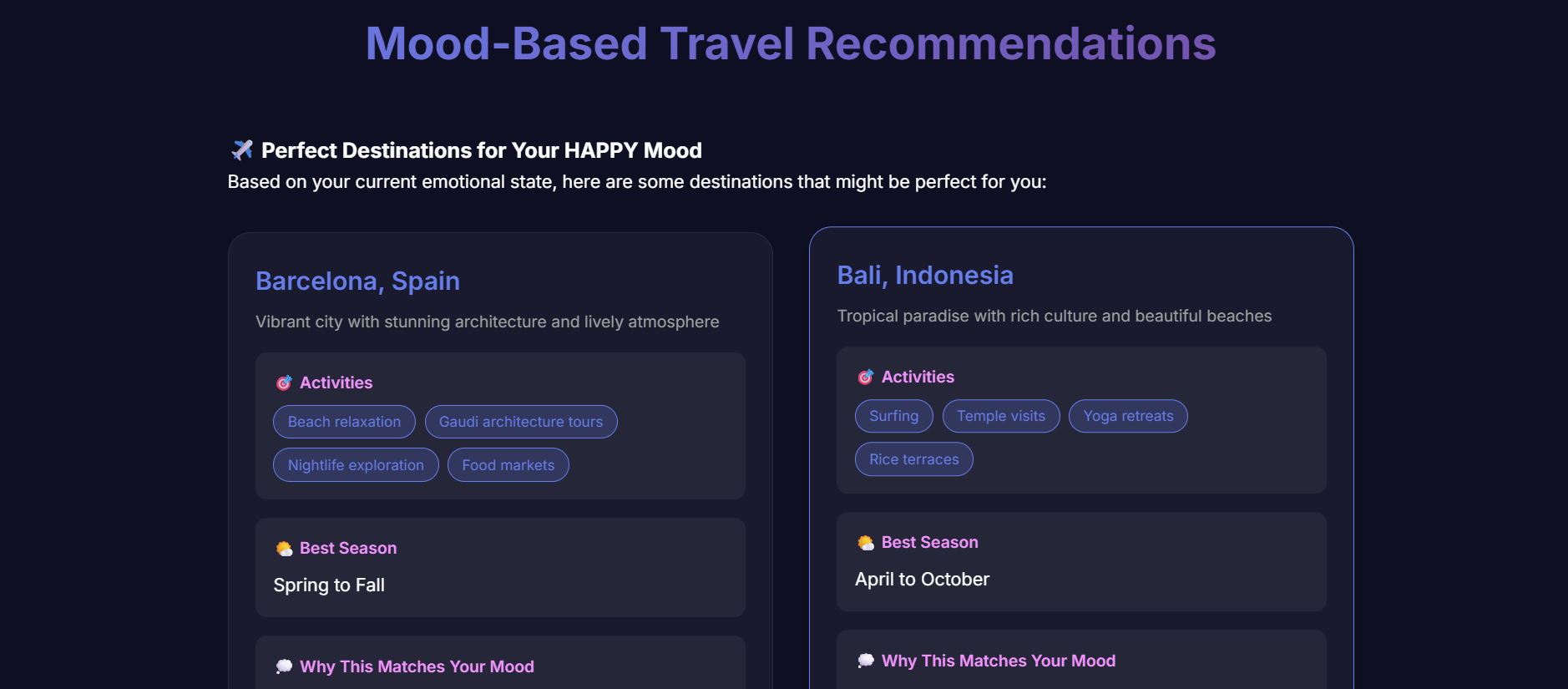 Mood-Based Travel Recommendations

✈️ Perfect Destinations for Your HAPPY Mood
Based on your current emotional state, here are some destinations that might be perfect for you:

Barcelona, Spain
Vibrant city with stunning architecture and lively atmosphere

🎯 Activities
Beach relaxation
Gaudi architecture tours
Nightlife exploration
Food markets

🌤️ Best Season
Spring to Fall

💭 Why This Matches Your Mood

Bali, Indonesia
Tropical paradise with rich culture and beautiful beaches

🎯 Activities
Surfing
Temple visits
Yoga retreats
Rice terraces

🌤️ Best Season
April to October

💭 Why This Matches Your Mood